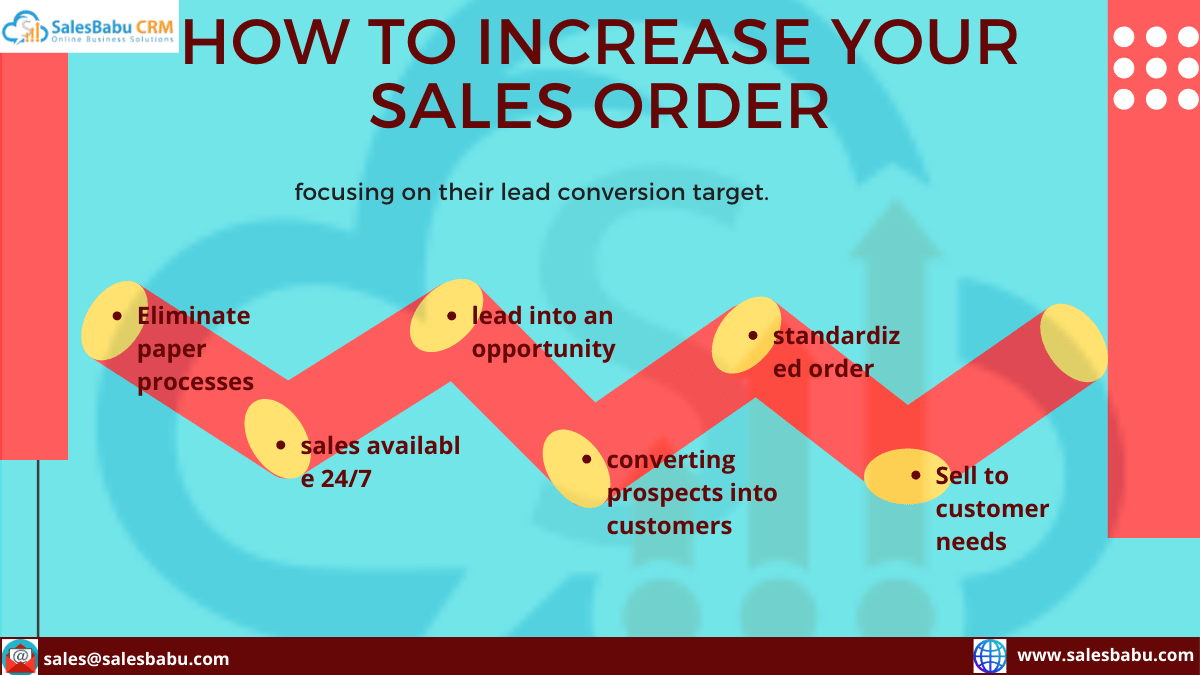 SalesBabu CRM
Online Business Solutions

HOW TO INCREASE YOUR SALES ORDER

focusing on their lead conversion target.

- Eliminate paper processes
- sales availabl e 24/7
- lead into an opportunity
- converting prospects into customers
- standardiz ed order
- Sell to customer needs

sales@salesbabu.com

www.salesbabu.com